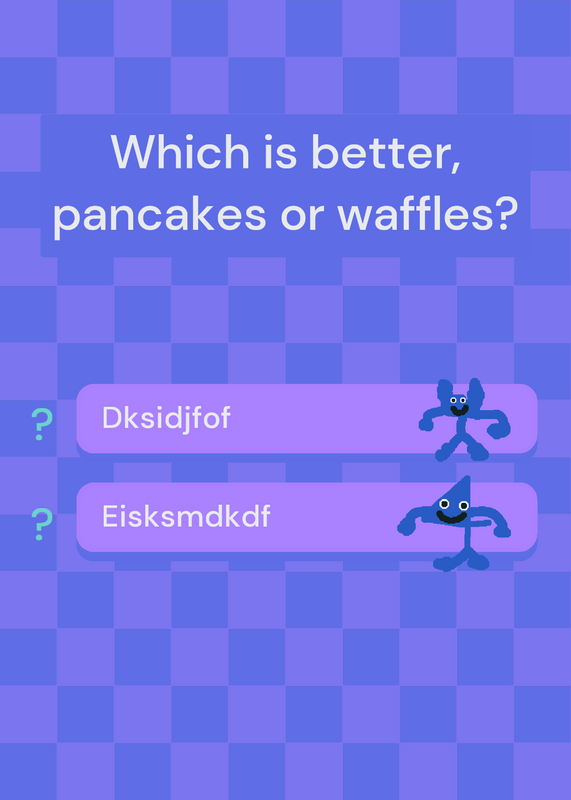 Which is better, pancakes or waffles?

?
Dksidjfof

?
Eisksmdkdf